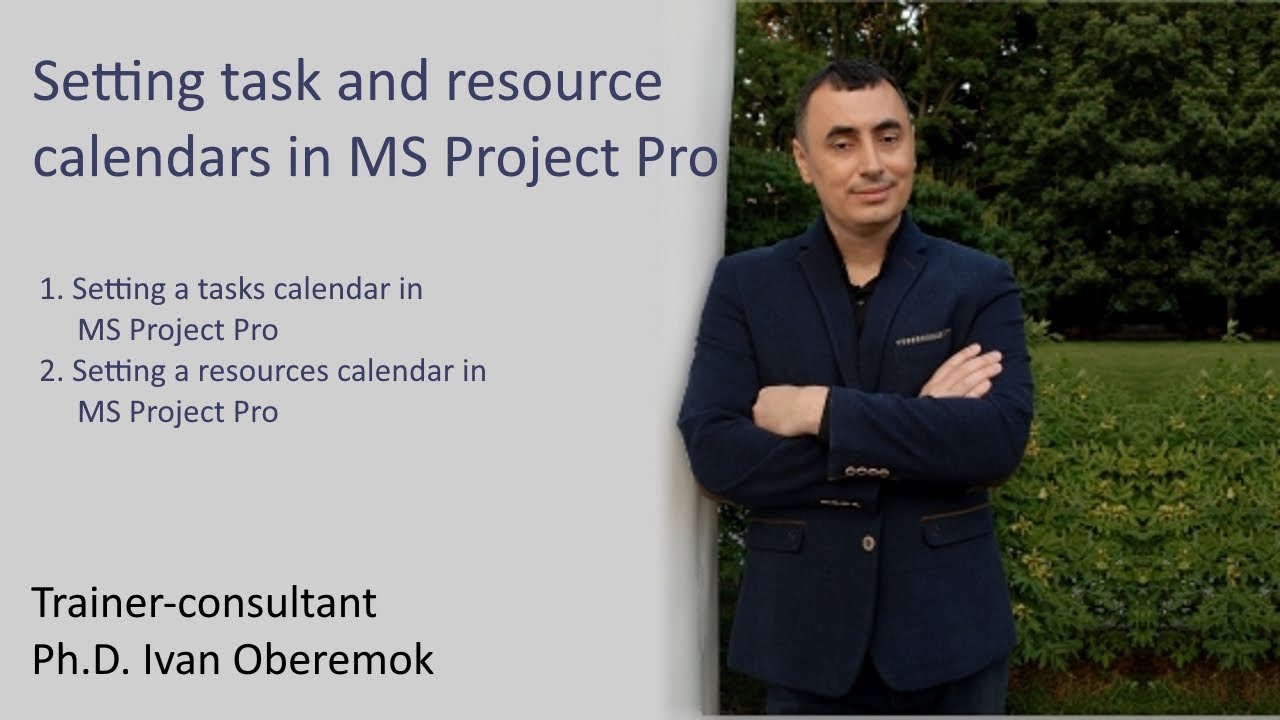 Setting task and resource calendars in MS Project Pro

1. Setting a tasks calendar in MS Project Pro
2. Setting a resources calendar in MS Project Pro

Trainer-consultant
Ph.D. Ivan Oberemok